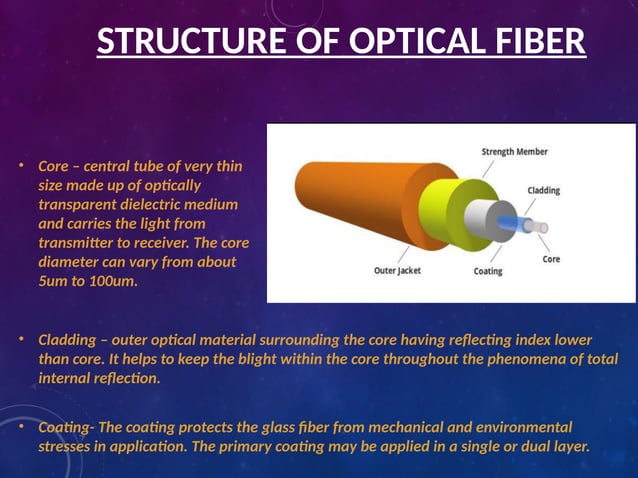 STRUCTURE OF OPTICAL FIBER

• Core – central tube of very thin size made up of optically transparent dielectric medium and carries the light from transmitter to receiver. The core diameter can vary from about 5um to 100um.

Strength Member
Cladding
Core
Outer Jacket
Coating

• Cladding – outer optical material surrounding the core having reflecting index lower than core. It helps to keep the blight within the core throughout the phenomena of total internal reflection.

• Coating- The coating protects the glass fiber from mechanical and environmental stresses in application. The primary coating may be applied in a single or dual layer.